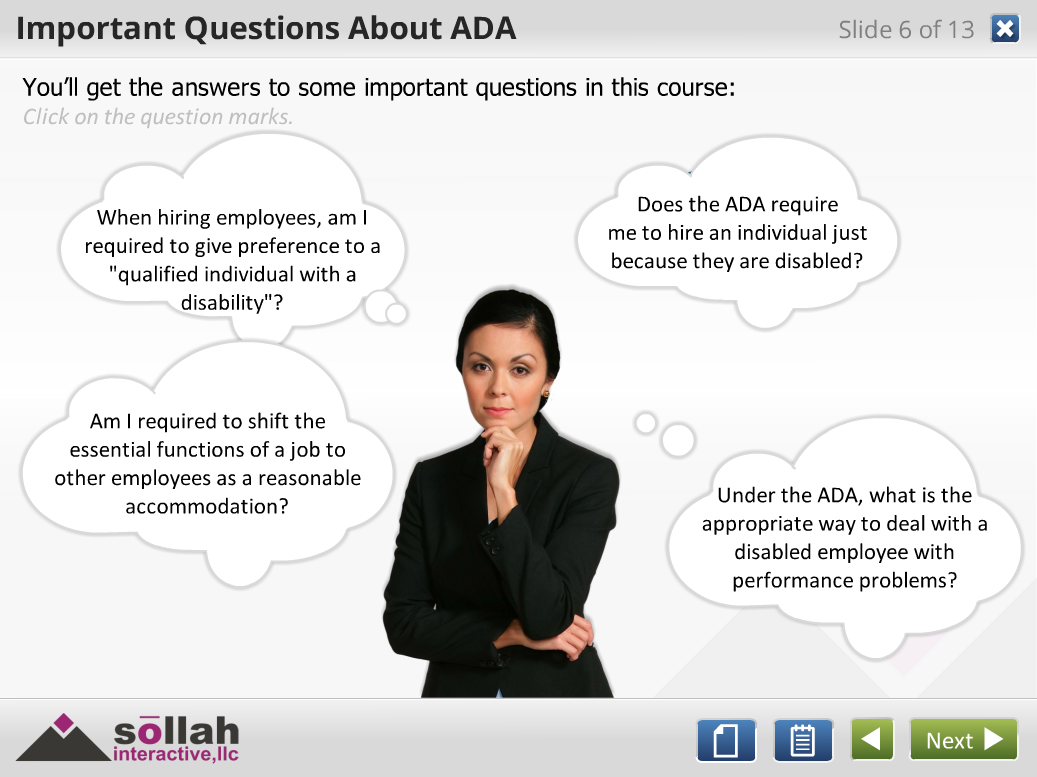 Important Questions About ADA

Slide 6 of 13

You'll get the answers to some important questions in this course:

Click on the question marks.

When hiring employees, am I required to give preference to a "qualified individual with a disability"?

Does the ADA require me to hire an individual just because they are disabled?

Am I required to shift the essential functions of a job to other employees as a reasonable accommodation?

Under the ADA, what is the appropriate way to deal with a disabled employee with performance problems?

sōllah interactive,llc

Next